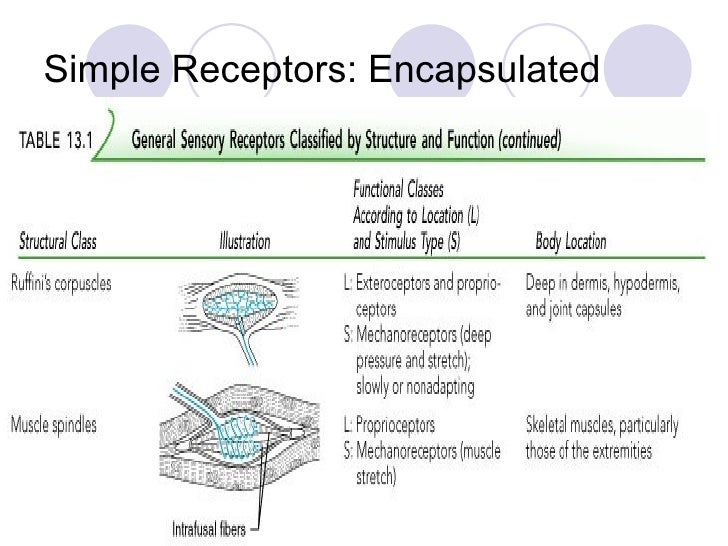 Simple Receptors: Encapsulated

TABLE 13.1 General Sensory Receptors Classified by Structure and Function (continued)

| Structural Class | Illustration | Functional Classes According to Location (L) and Stimulus Type (S) | Body Location |
|---|---|---|---|
| Ruffini's corpuscles | | L: Exteroceptors and proprioceptors S: Mechanoreceptors (deep pressure and stretch); slowly or nonadapting | Deep in dermis, hypodermis, and joint capsules |
| Muscle spindles | Intrafusal fibers | L: Proprioceptors S: Mechanoreceptors (muscle stretch) | Skeletal muscles, particularly those of the extremities |